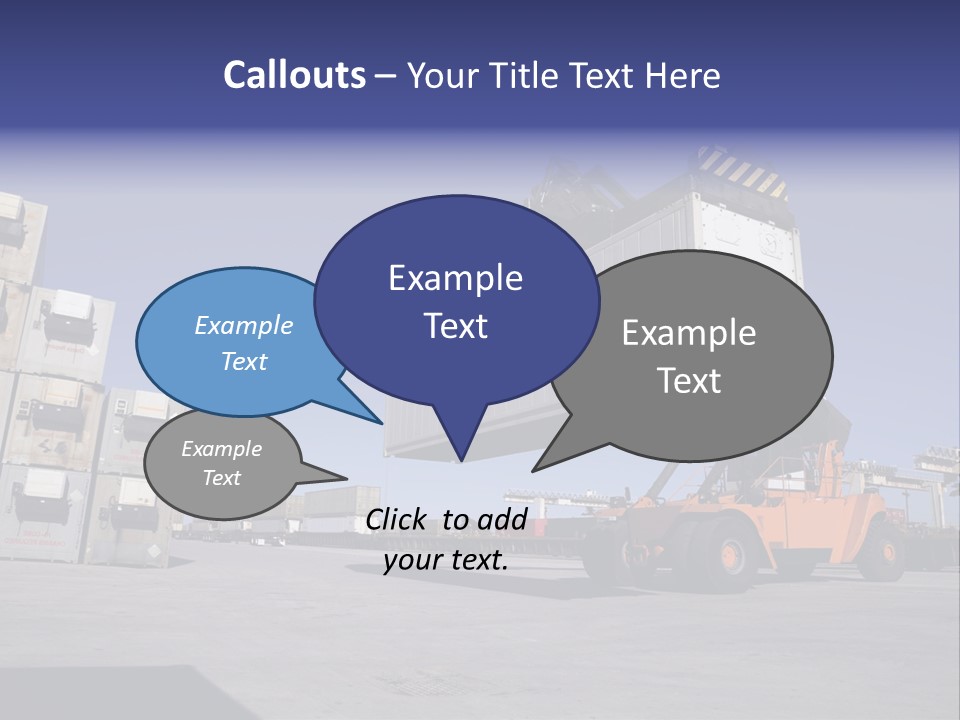 Callouts – Your Title Text Here

Example Text

Example Text

Example Text

Example Text

Click to add your text.